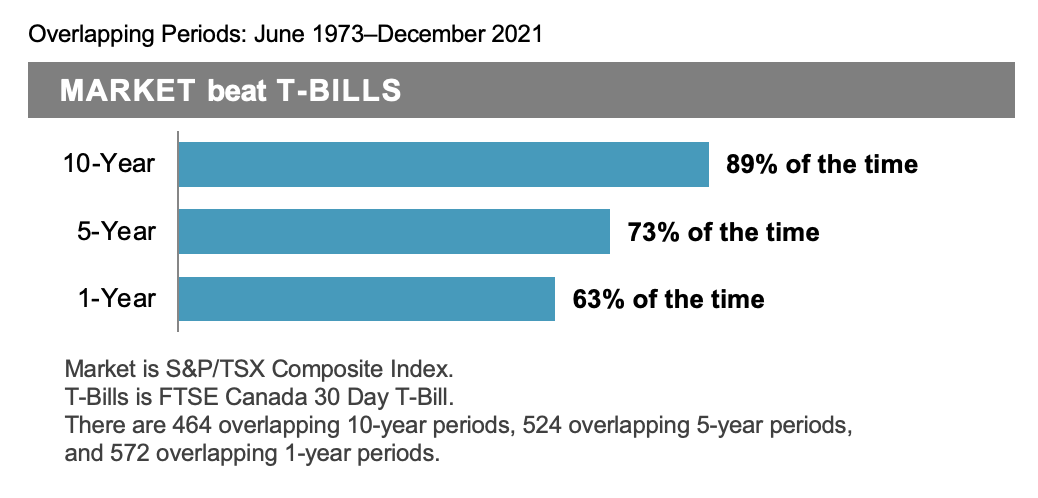 Overlapping Periods: June 1973–December 2021

MARKET beat T-BILLS

10-Year 89% of the time

5-Year 73% of the time

1-Year 63% of the time

Market is S&P/TSX Composite Index.
T-Bills is FTSE Canada 30 Day T-Bill.
There are 464 overlapping 10-year periods, 524 overlapping 5-year periods, and 572 overlapping 1-year periods.